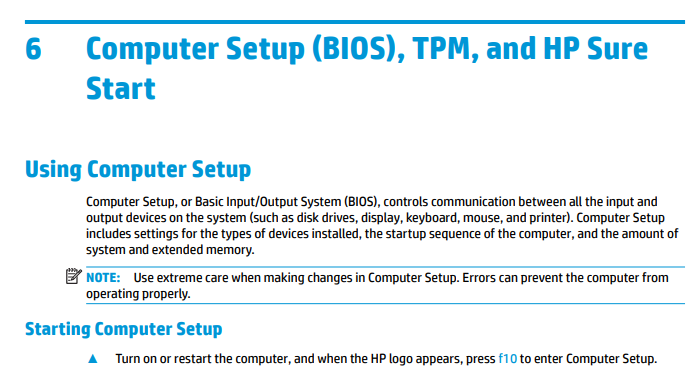 6 Computer Setup (BIOS), TPM, and HP Sure Start

Using Computer Setup

Computer Setup, or Basic Input/Output System (BIOS), controls communication between all the input and output devices on the system (such as disk drives, display, keyboard, mouse, and printer). Computer Setup includes settings for the types of devices installed, the startup sequence of the computer, and the amount of system and extended memory.

NOTE: Use extreme care when making changes in Computer Setup. Errors can prevent the computer from operating properly.

Starting Computer Setup

▲ Turn on or restart the computer, and when the HP logo appears, press f10 to enter Computer Setup.